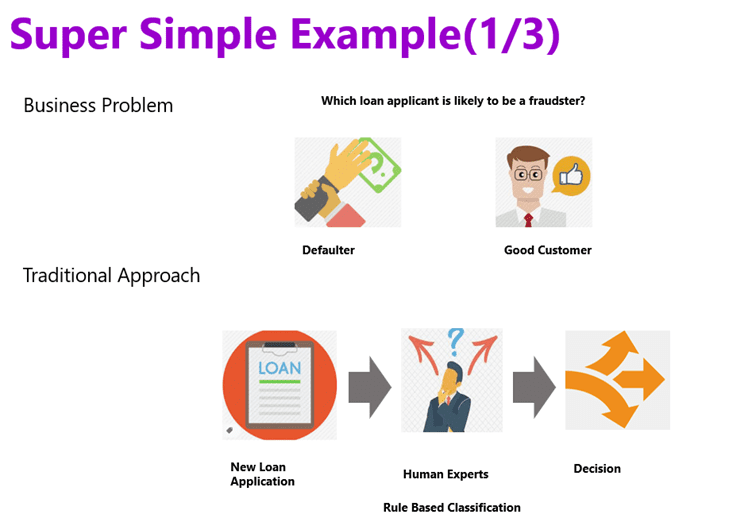 Super Simple Example(1/3)

Business Problem

Which loan applicant is likely to be a fraudster?

Defaulter

Good Customer

Traditional Approach

LOAN

New Loan Application

Human Experts

Decision

Rule Based Classification